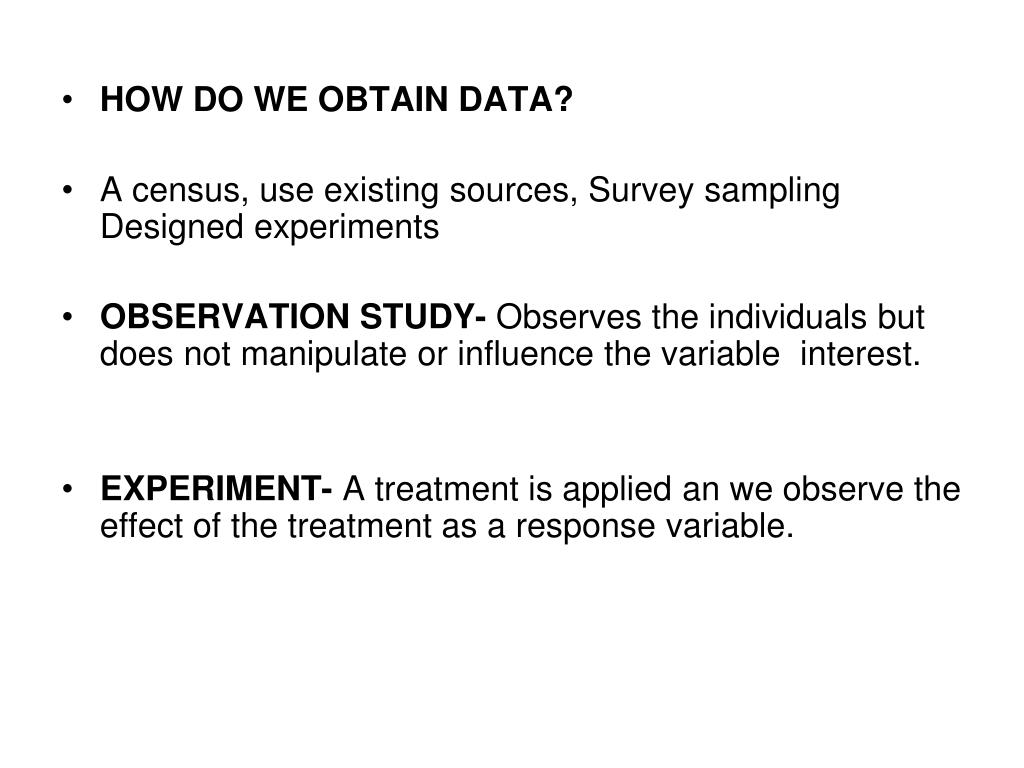 • HOW DO WE OBTAIN DATA?

• A census, use existing sources, Survey sampling Designed experiments

• OBSERVATION STUDY- Observes the individuals but does not manipulate or influence the variable interest.

• EXPERIMENT- A treatment is applied an we observe the effect of the treatment as a response variable.